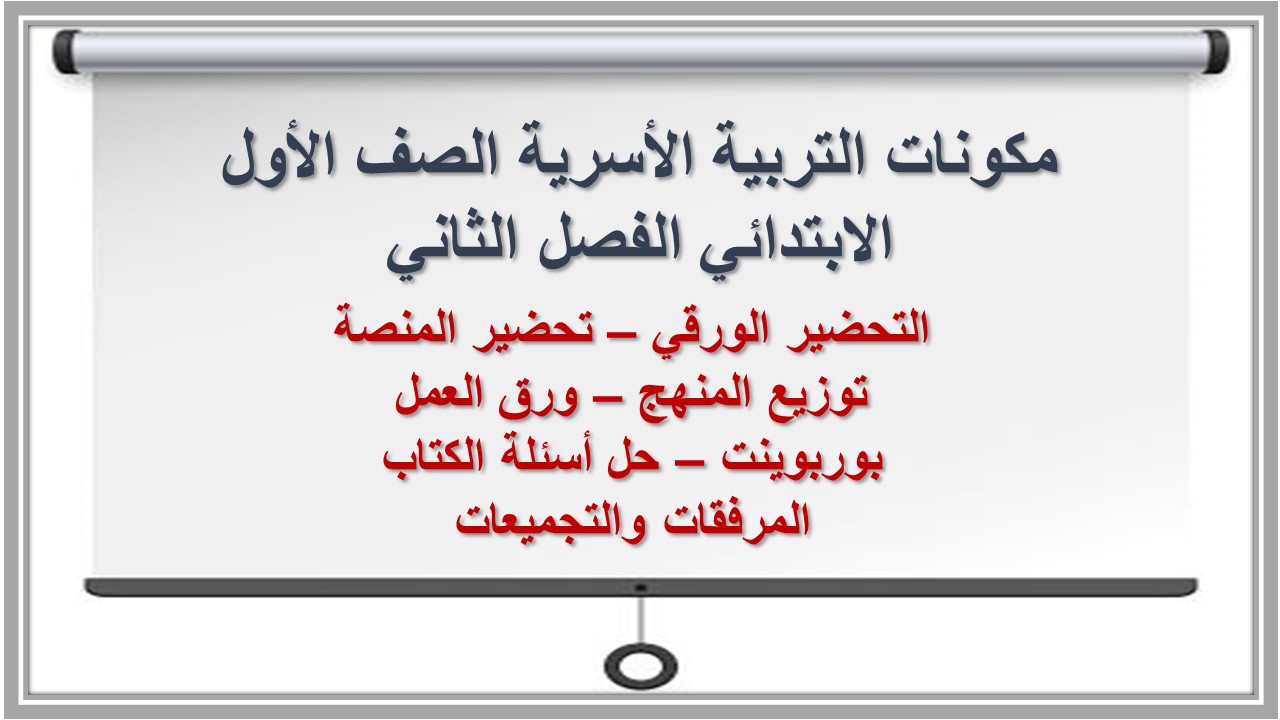 مكونات التربية الأسرية الصف الأول الابتدائي الفصل الثاني

التحضير الورقي – تحضير المنصة
توزيع المنهج – ورق العمل
بوربوينت – حل أسئلة الكتاب
المرفقات والتجميعات